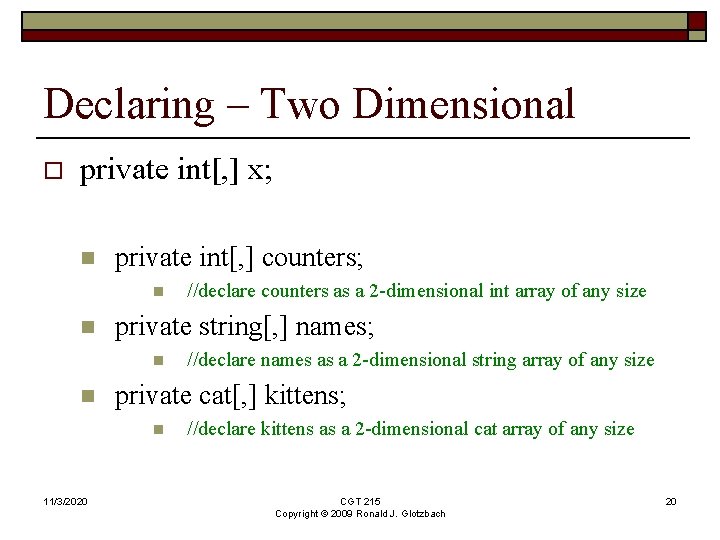 Declaring – Two Dimensional

private int[,] x;

private int[,] counters;

//declare counters as a 2-dimensional int array of any size

private string[,] names;

//declare names as a 2-dimensional string array of any size

private cat[,] kittens;

//declare kittens as a 2-dimensional cat array of any size

11/3/2020

CGT 215
Copyright © 2009 Ronald J. Glotzbach

20